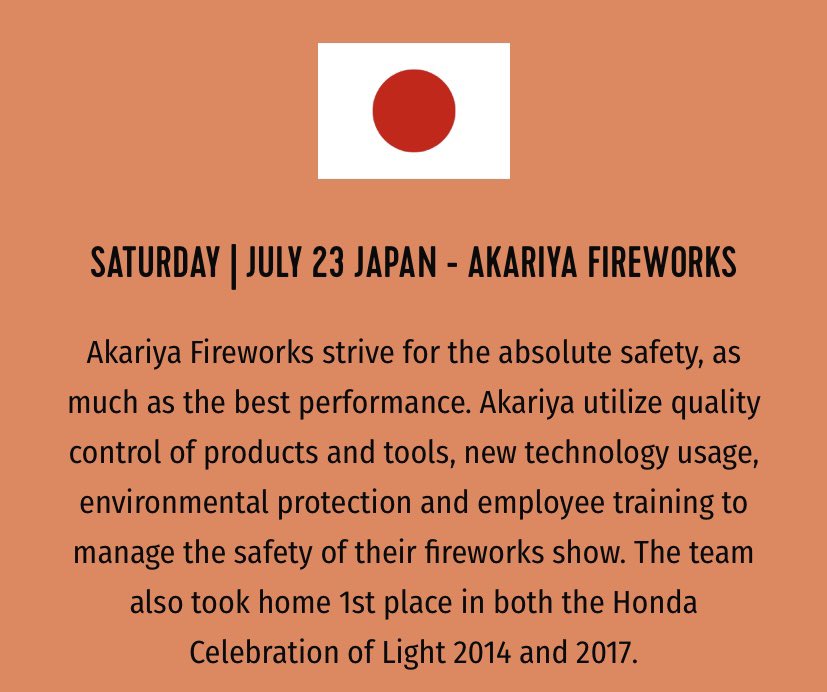 SATURDAY | JULY 23 JAPAN - AKARIYA FIREWORKS

Akariya Fireworks strive for the absolute safety, as much as the best performance. Akariya utilize quality control of products and tools, new technology usage, environmental protection and employee training to manage the safety of their fireworks show. The team also took home 1st place in both the Honda Celebration of Light 2014 and 2017.